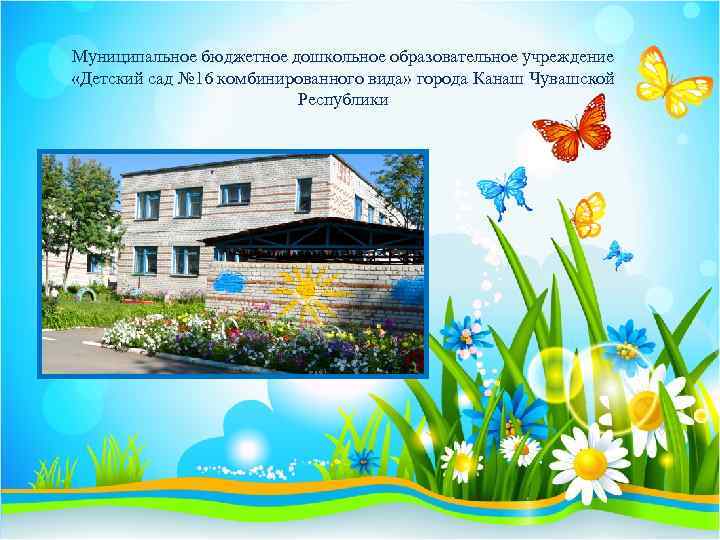 Муниципальное бюджетное дошкольное образовательное учреждение «Детский сад №16 комбинированного вида» города Канаш Чувашской Республики